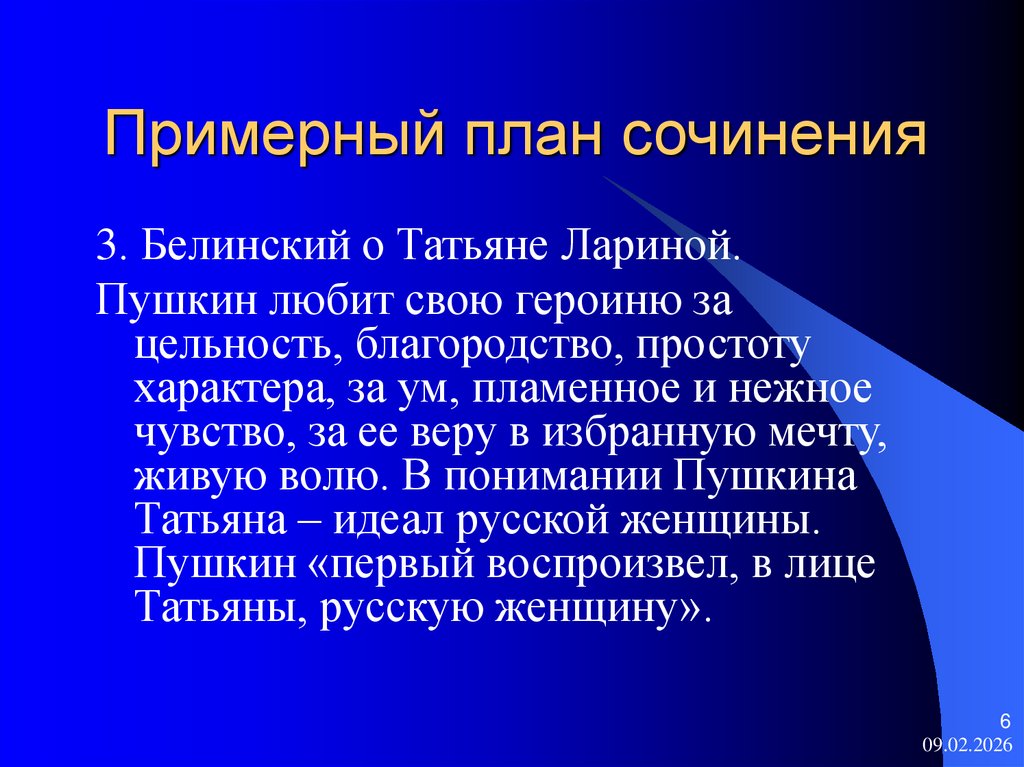 Примерный план сочинения

3. Белинский о Татьяне Лариной.

Пушкин любит свою героиню за цельность, благородство, простоту характера, за ум, пламенное и нежное чувство, за ее веру в избранную мечту, живую волю. В понимании Пушкина Татьяна – идеал русской женщины. Пушкин «первый воспроизвел, в лице Татьяны, русскую женщину».

6
09.02.2026